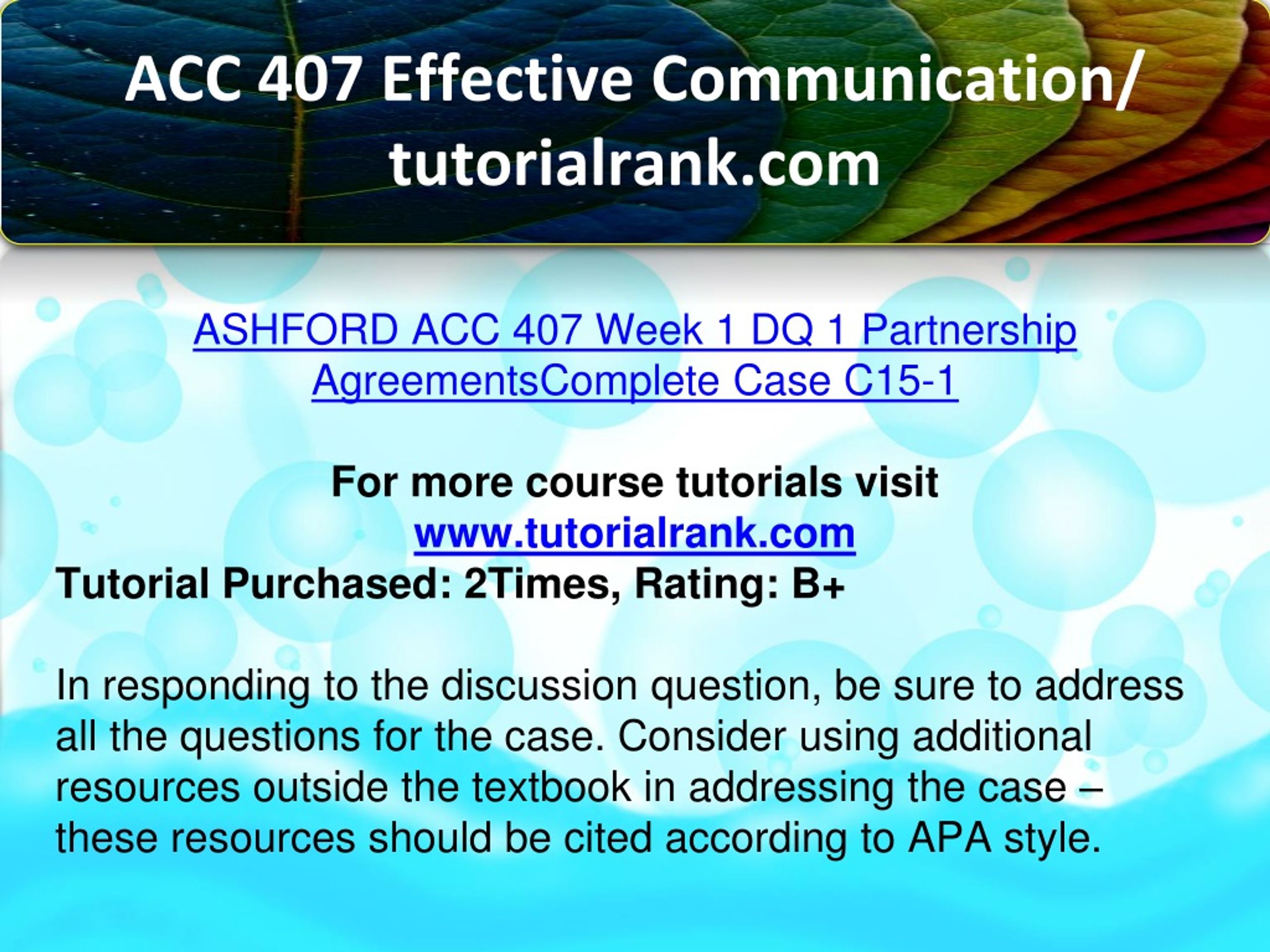 ACC 407 Effective Communication/ tutorialrank.com

ASHFORD ACC 407 Week 1 DQ 1 Partnership AgreementsComplete Case C15-1

For more course tutorials visit
www.tutorialrank.com
Tutorial Purchased: 2Times, Rating: B+

In responding to the discussion question, be sure to address all the questions for the case. Consider using additional resources outside the textbook in addressing the case – these resources should be cited according to APA style.